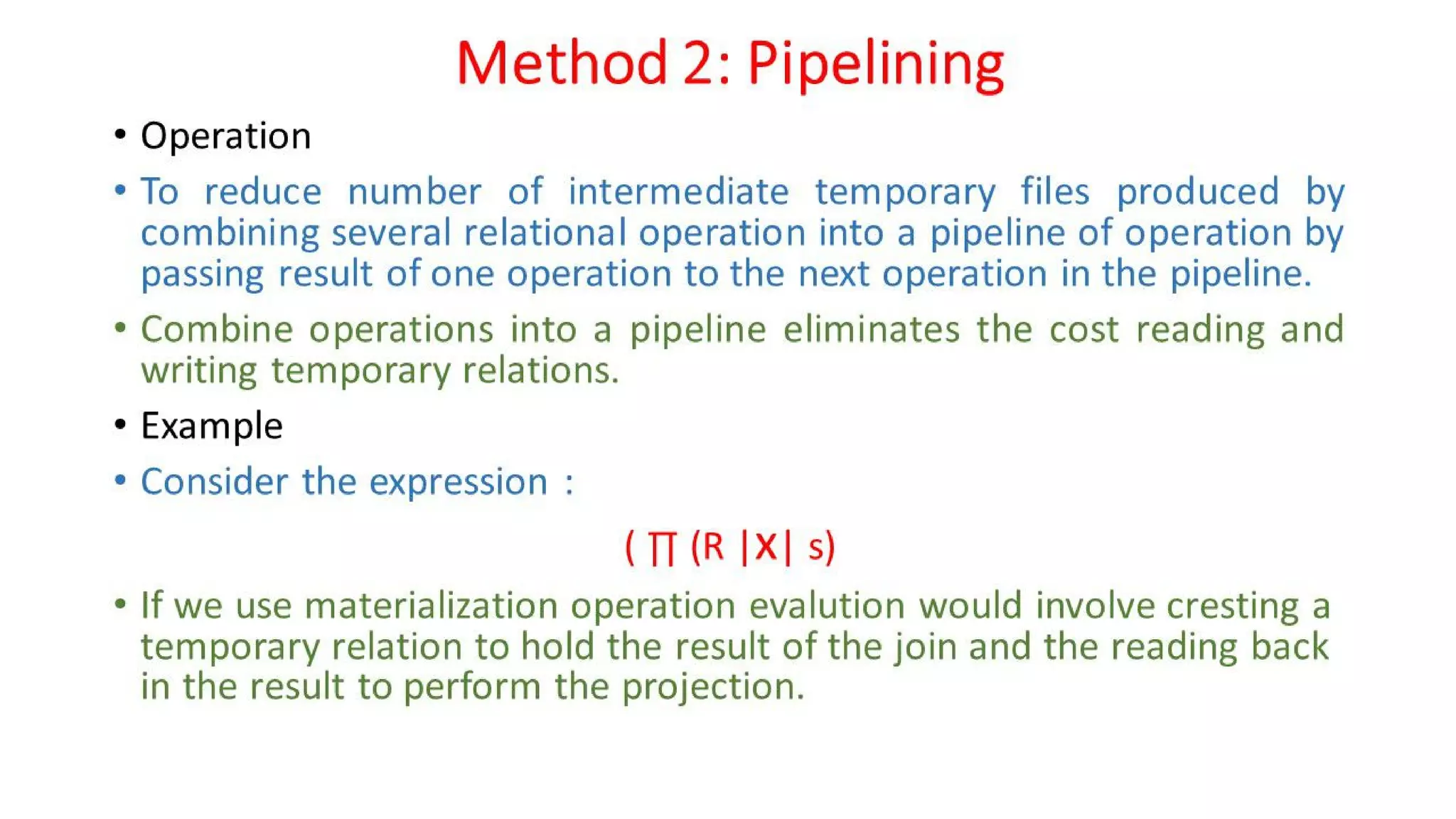 Method 2: Pipelining

• Operation

• To reduce number of intermediate temporary files produced by combining several relational operation into a pipeline of operation by passing result of one operation to the next operation in the pipeline.

• Combine operations into a pipeline eliminates the cost reading and writing temporary relations.

• Example

• Consider the expression :

( ∏ (R |X| s)

• If we use materialization operation evalution would involve cresting a temporary relation to hold the result of the join and the reading back in the result to perform the projection.